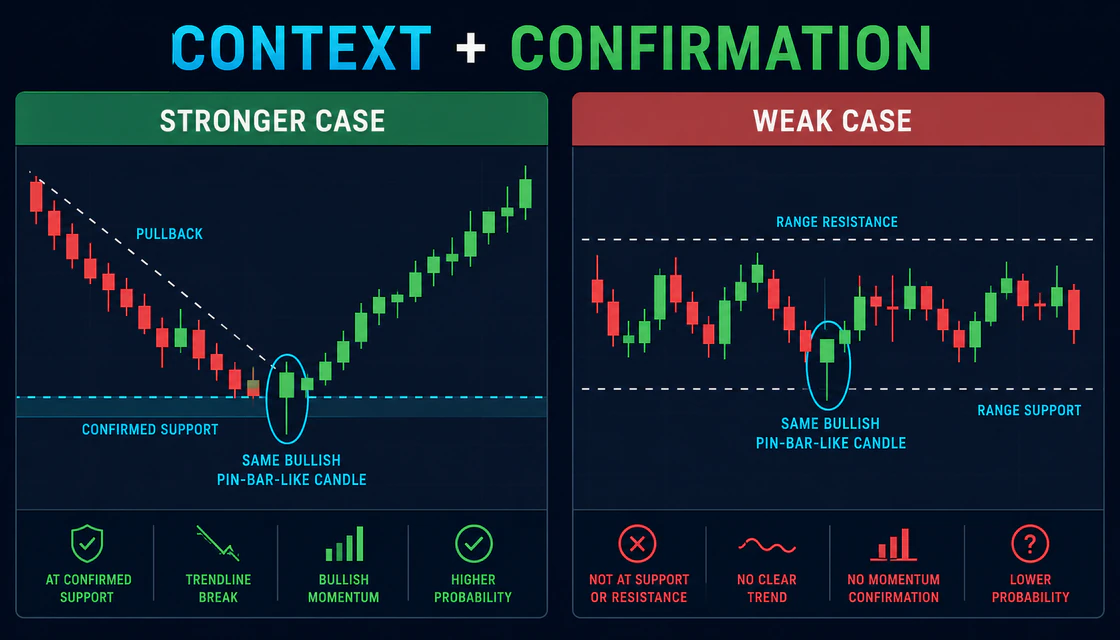 CONTEXT + CONFIRMATION

STRONGER CASE

PULLBACK

CONFIRMED SUPPORT

SAME BULLISH PIN-BAR-LIKE CANDLE

AT CONFIRMED SUPPORT

TRENDLINE BREAK

BULLISH MOMENTUM

HIGHER PROBABILITY

WEAK CASE

RANGE RESISTANCE

RANGE SUPPORT

SAME BULLISH PIN-BAR-LIKE CANDLE

NOT AT SUPPORT OR RESISTANCE

NO CLEAR TREND

NO MOMENTUM CONFIRMATION

LOWER PROBABILITY